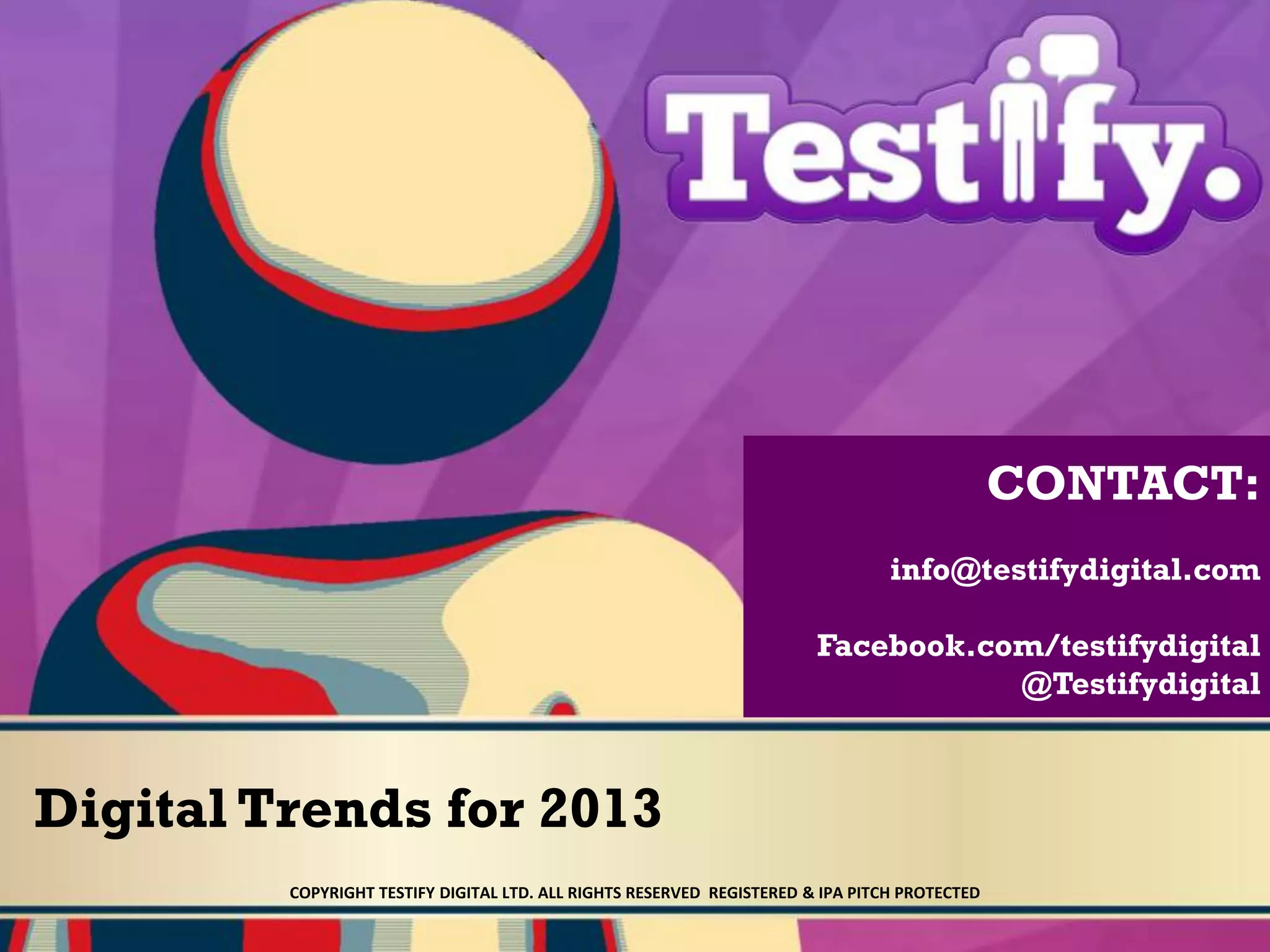 Testify.

CONTACT:

info@testifydigital.com

Facebook.com/testifydigital
@Testifydigital

Digital Trends for 2013

COPYRIGHT TESTIFY DIGITAL LTD. ALL RIGHTS RESERVED REGISTERED & IPA PITCH PROTECTED